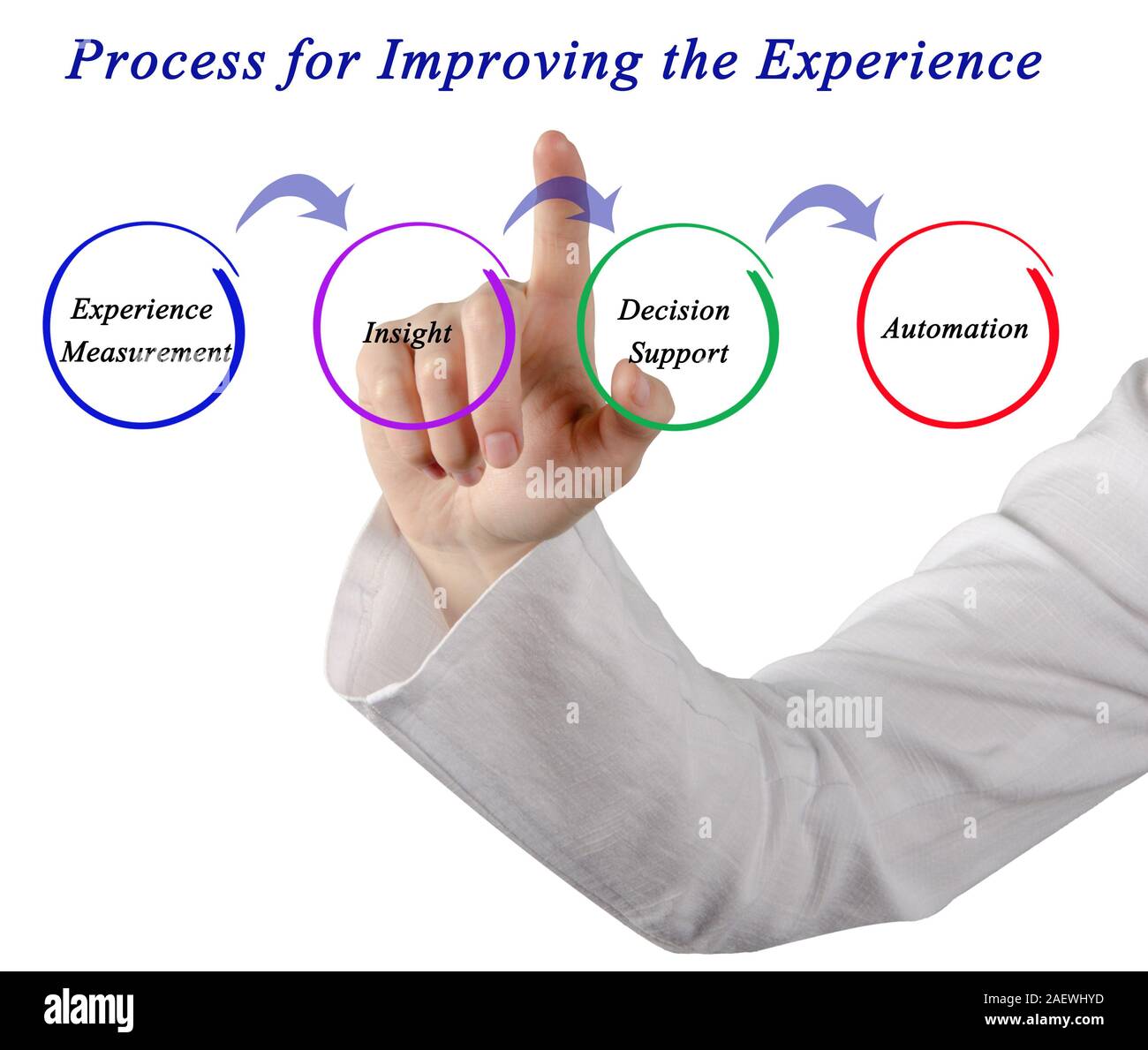 Process for Improving the Experience

Experience Measurement

Insight

Decision Support

Automation

alamy

alamy

alamy

Image ID: 2AEWHYD
www.alamy.com